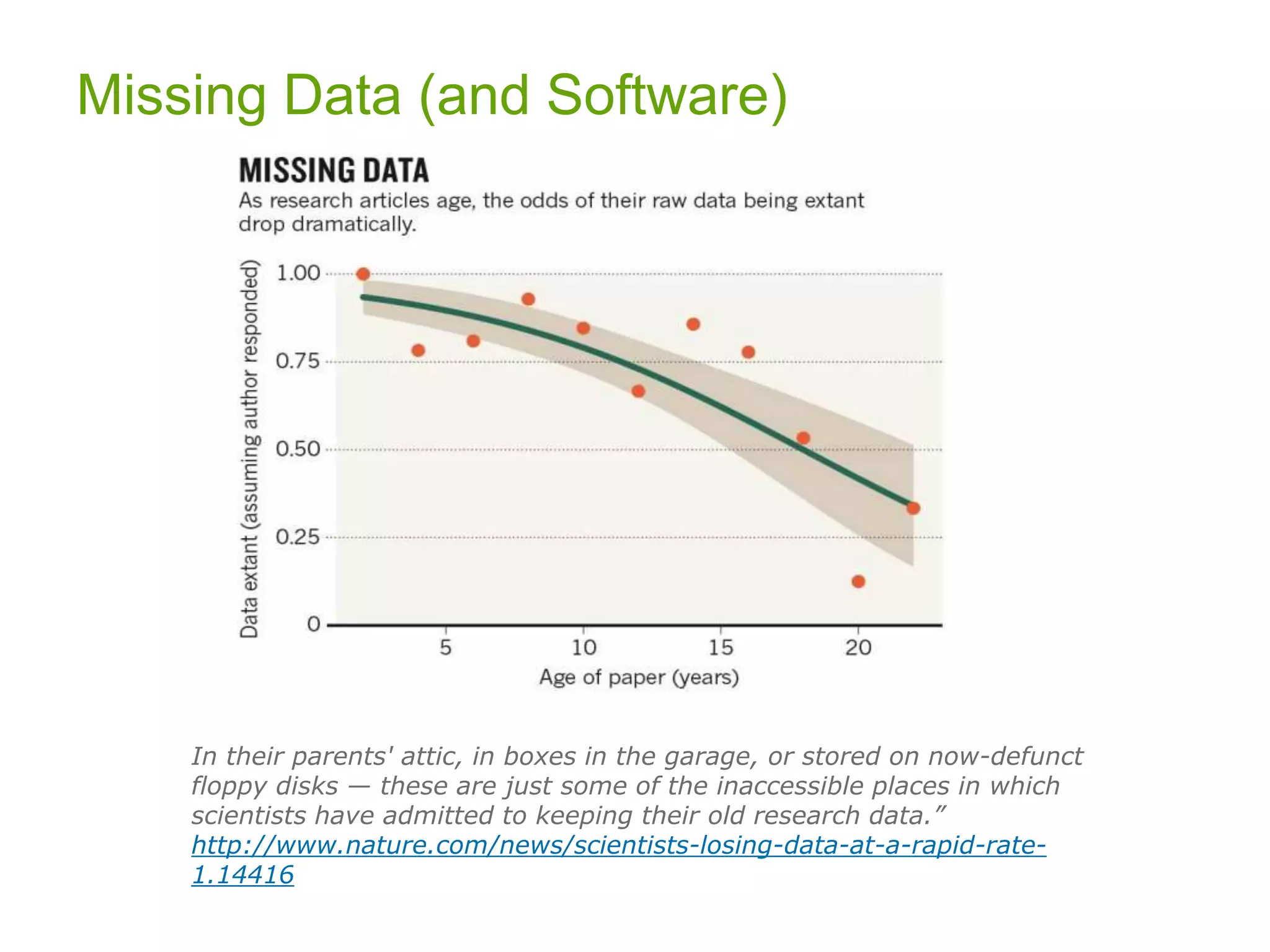 Missing Data (and Software)

MISSING DATA

As research articles age, the odds of their raw data being extant drop dramatically.

Data extant (assuming author responded)

1.00

0.75

0.50

0.25

0

5

10

15

20

Age of paper (years)

In their parents' attic, in boxes in the garage, or stored on now-defunct floppy disks — these are just some of the inaccessible places in which scientists have admitted to keeping their old research data.”
http://www.nature.com/news/scientists-losing-data-at-a-rapid-rate-1.14416